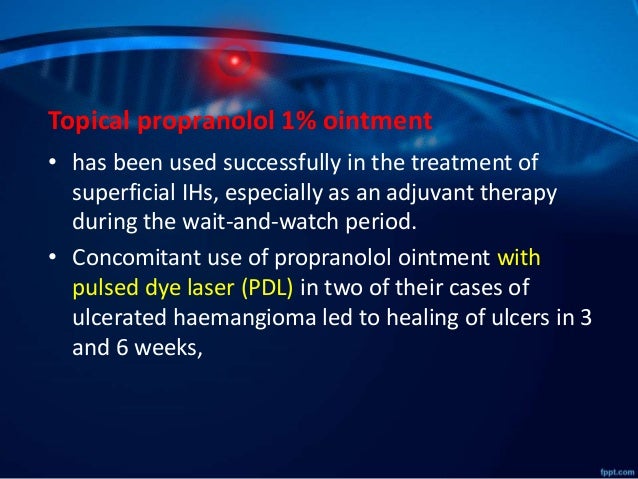 Topical propranolol 1% ointment

• has been used successfully in the treatment of superficial IHs, especially as an adjuvant therapy during the wait-and-watch period.

• Concomitant use of propranolol ointment with pulsed dye laser (PDL) in two of their cases of ulcerated haemangioma led to healing of ulcers in 3 and 6 weeks,

fppt.com